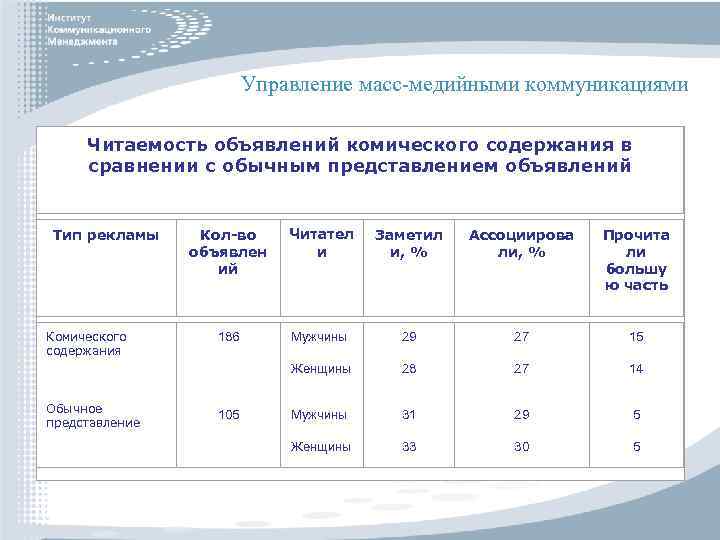 Институт
Коммуникационного
Менеджмента

Управление масс-медийными коммуникациями

Читаемость объявлений комического содержания в сравнении с обычным представлением объявлений

| Тип рекламы | Кол-во объявлений | Читатели | Заметили, % | Ассоциировали, % | Прочитали большую часть |
|---|---|---|---|---|---|
| Комического содержания | 186 | Мужчины | 29 | 27 | 15 |
| | | Женщины | 28 | 27 | 14 |
| Обычное представление | 105 | Мужчины | 31 | 29 | 5 |
| | | Женщины | 33 | 30 | 5 |